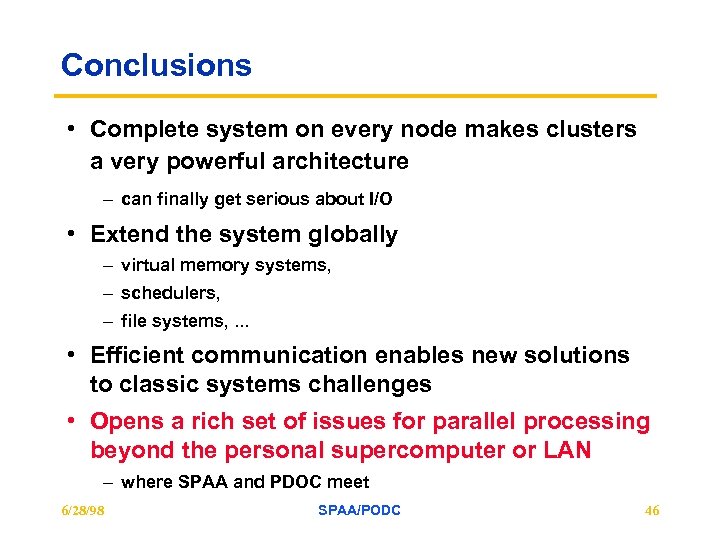 Conclusions

• Complete system on every node makes clusters a very powerful architecture

– can finally get serious about I/O

• Extend the system globally

– virtual memory systems,

– schedulers,

– file systems, ...

• Efficient communication enables new solutions to classic systems challenges

• Opens a rich set of issues for parallel processing beyond the personal supercomputer or LAN

– where SPAA and PDOC meet

6/28/98

SPAA/PODC

46